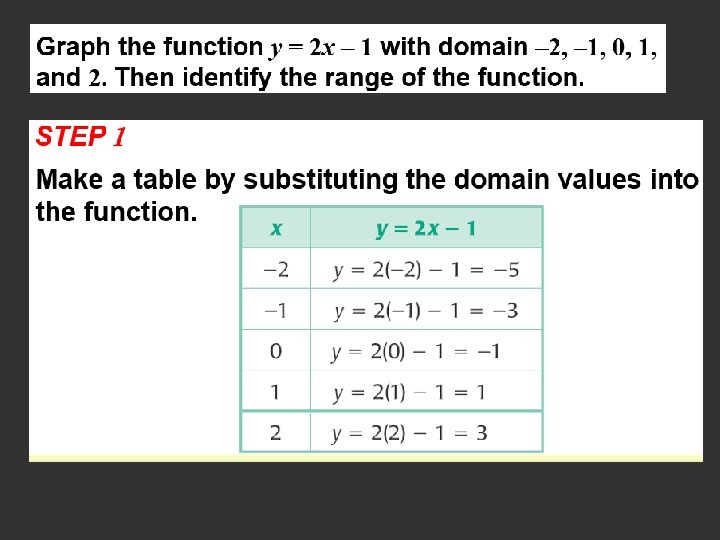 Graph the function $y = 2x - 1$ with domain $-2, -1, 0, 1,$ and $2$. Then identify the range of the function.

STEP 1

Make a table by substituting the domain values into the function.

| $x$ | $y = 2x - 1$ |
|---|---|
| $-2$ | $y = 2(-2) - 1 = -5$ |
| $-1$ | $y = 2(-1) - 1 = -3$ |
| $0$ | $y = 2(0) - 1 = -1$ |
| $1$ | $y = 2(1) - 1 = 1$ |
| $2$ | $y = 2(2) - 1 = 3$ |